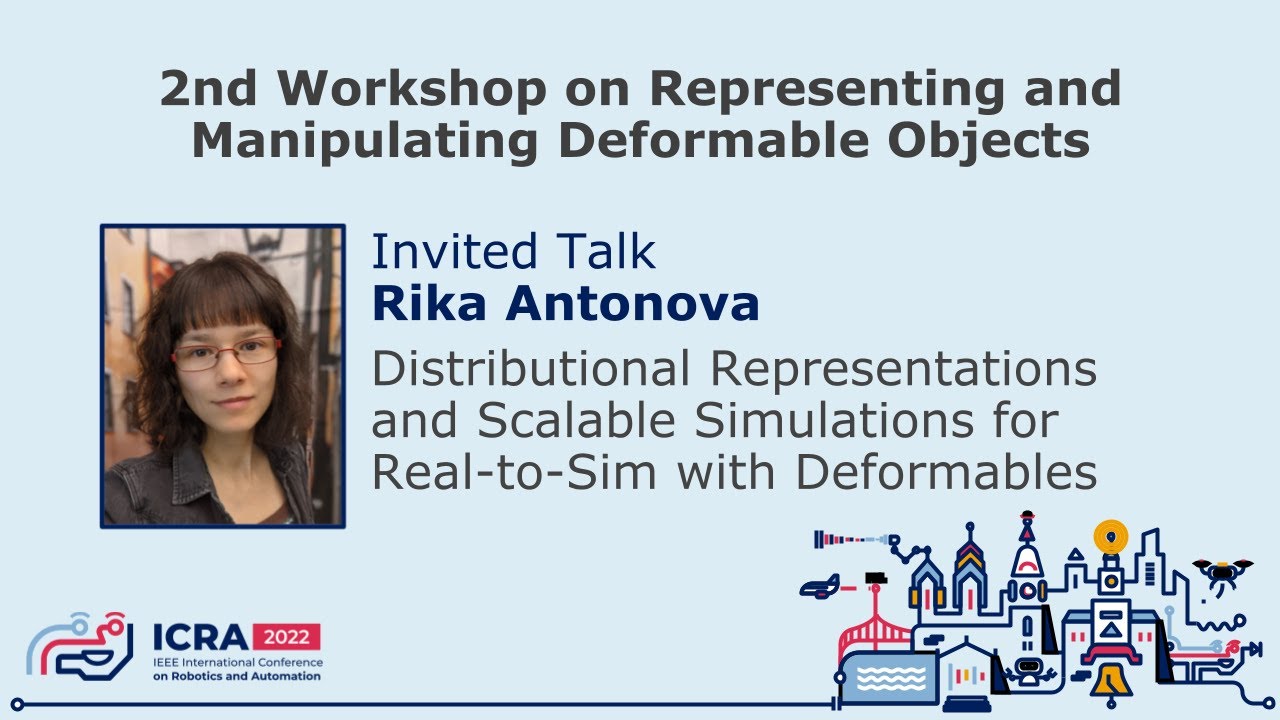 2nd Workshop on Representing and Manipulating Deformable Objects

Invited Talk
Rika Antonova
Distributional Representations and Scalable Simulations for Real-to-Sim with Deformables

ICRA 2022
IEEE International Conference on Robotics and Automation